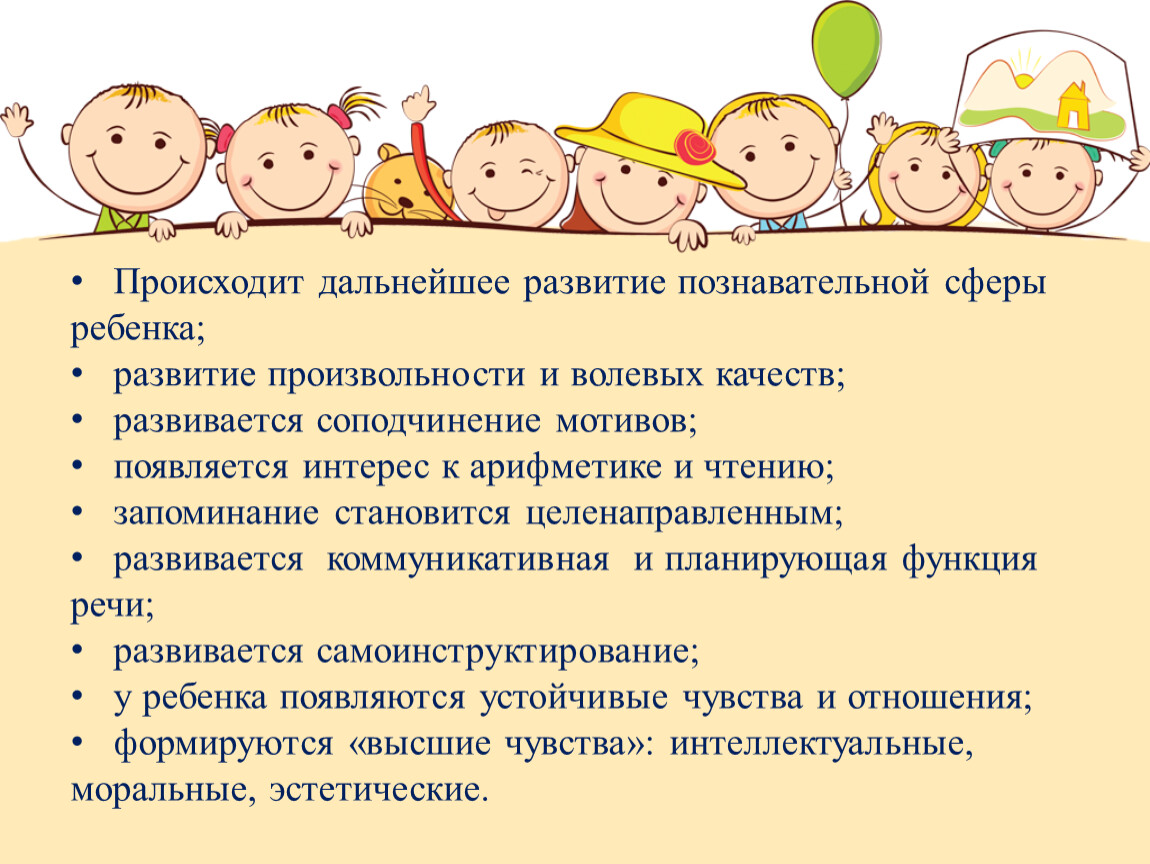 • Происходит дальнейшее развитие познавательной сферы ребенка;
• развитие произвольности и волевых качеств;
• развивается соподчинение мотивов;
• появляется интерес к арифметике и чтению;
• запоминание становится целенаправленным;
• развивается коммуникативная и планирующая функция речи;
• развивается самоинструктирование;
• у ребенка появляются устойчивые чувства и отношения;
• формируются «высшие чувства»: интеллектуальные, моральные, эстетические.